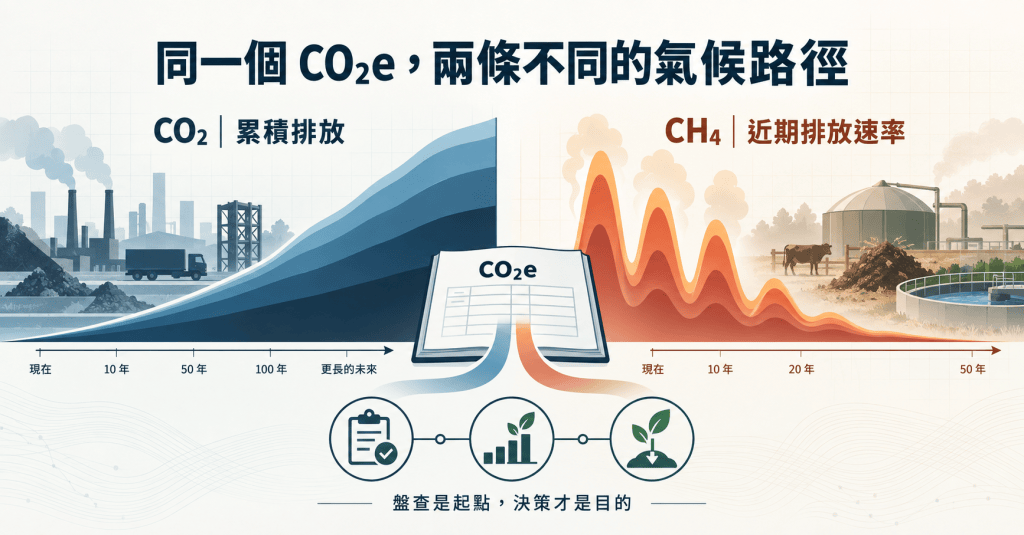 同一個 $CO_2e$，兩條不同的氣候路徑

$CO_2$ | 累積排放

$CH_4$ | 近期排放速率

$CO_2e$

現在
10 年
50 年
100 年
更長的未來

現在
10 年
20 年
50 年

盤查是起點，決策才是目的